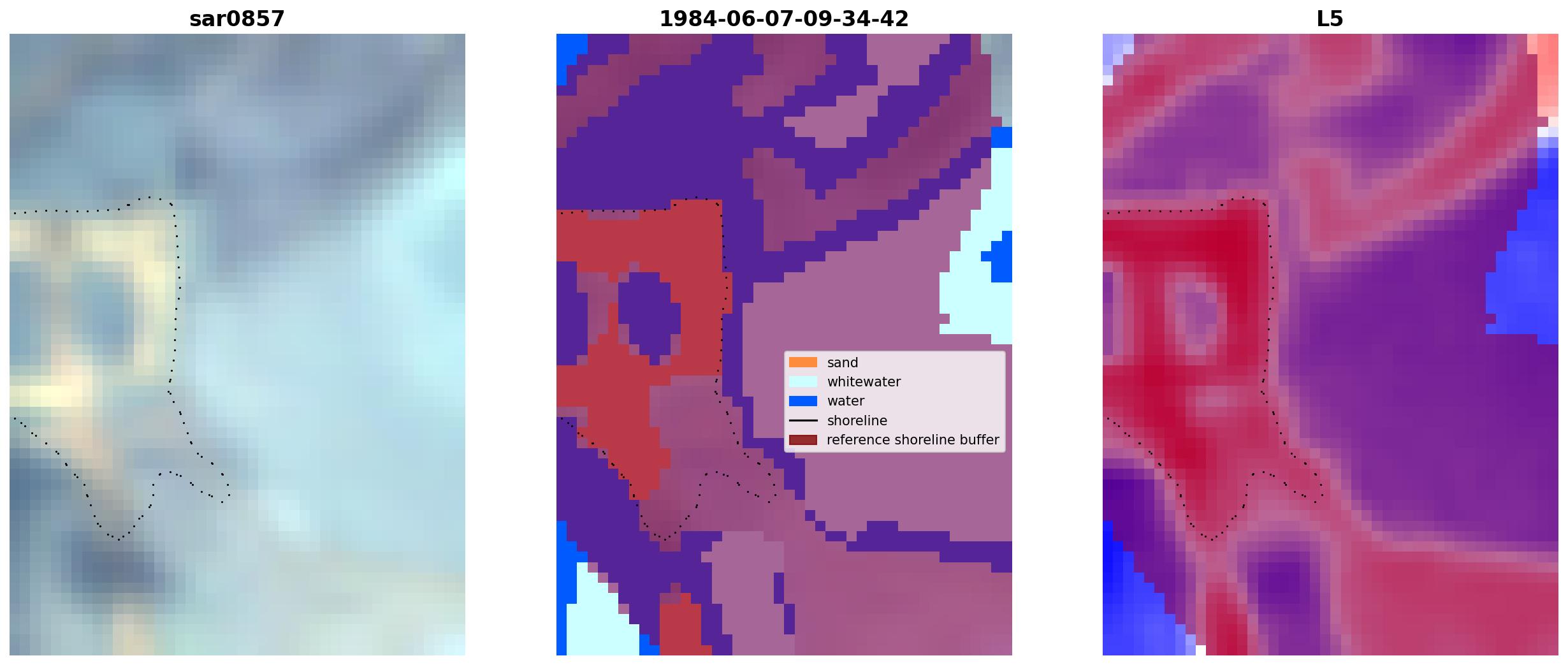 sar0857

1984-06-07-09-34-42

sand
whitewater
water
shoreline
reference shoreline buffer

L5